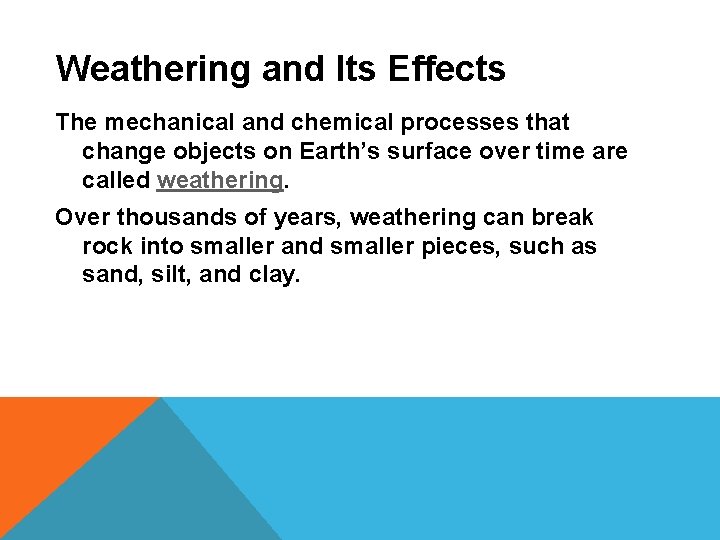 Weathering and Its Effects

The mechanical and chemical processes that change objects on Earth’s surface over time are called weathering.

Over thousands of years, weathering can break rock into smaller and smaller pieces, such as sand, silt, and clay.